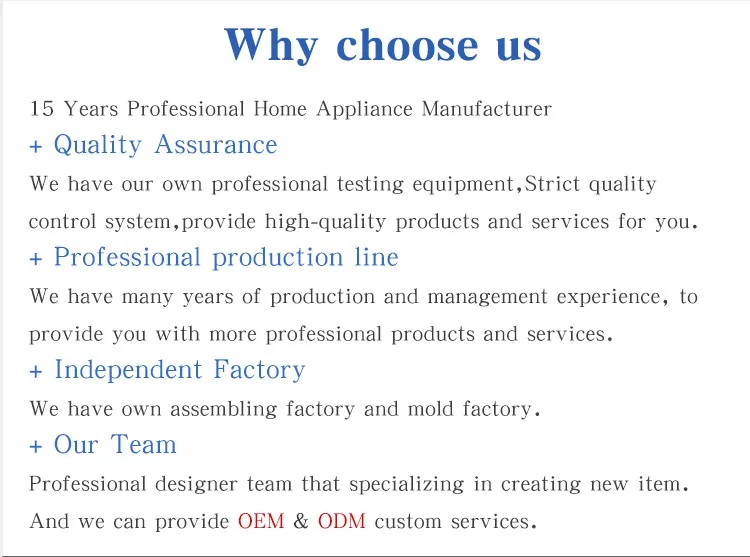 Why choose us

15 Years Professional Home Appliance Manufacturer

+ Quality Assurance

We have our own professional testing equipment,Strict quality control system,provide high-quality products and services for you.

+ Professional production line

We have many years of production and management experience, to provide you with more professional products and services.

+ Independent Factory

We have own assembling factory and mold factory.

+ Our Team

Professional designer team that specializing in creating new item. And we can provide OEM & ODM custom services.